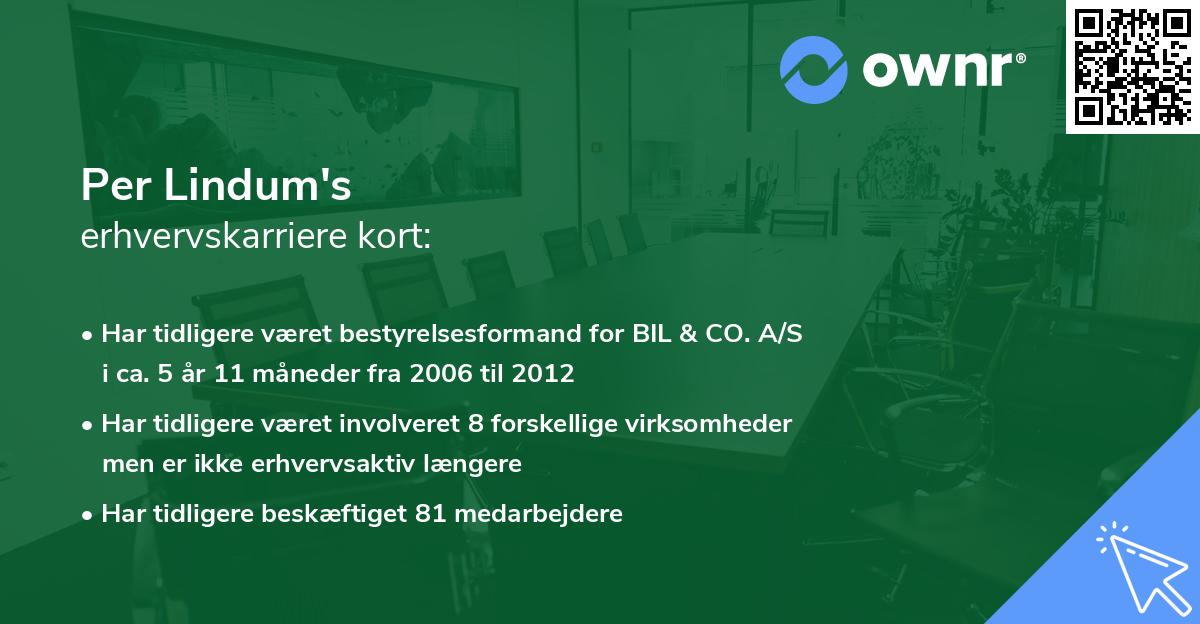 ownr®

Per Lindum's
erhvervskarriere kort:

• Har tidligere været bestyrelsesformand for BIL & CO. A/S i ca. 5 år 11 måneder fra 2006 til 2012

• Har tidligere været involveret 8 forskellige virksomheder men er ikke erhvervsaktiv længere

• Har tidligere beskæftiget 81 medarbejdere